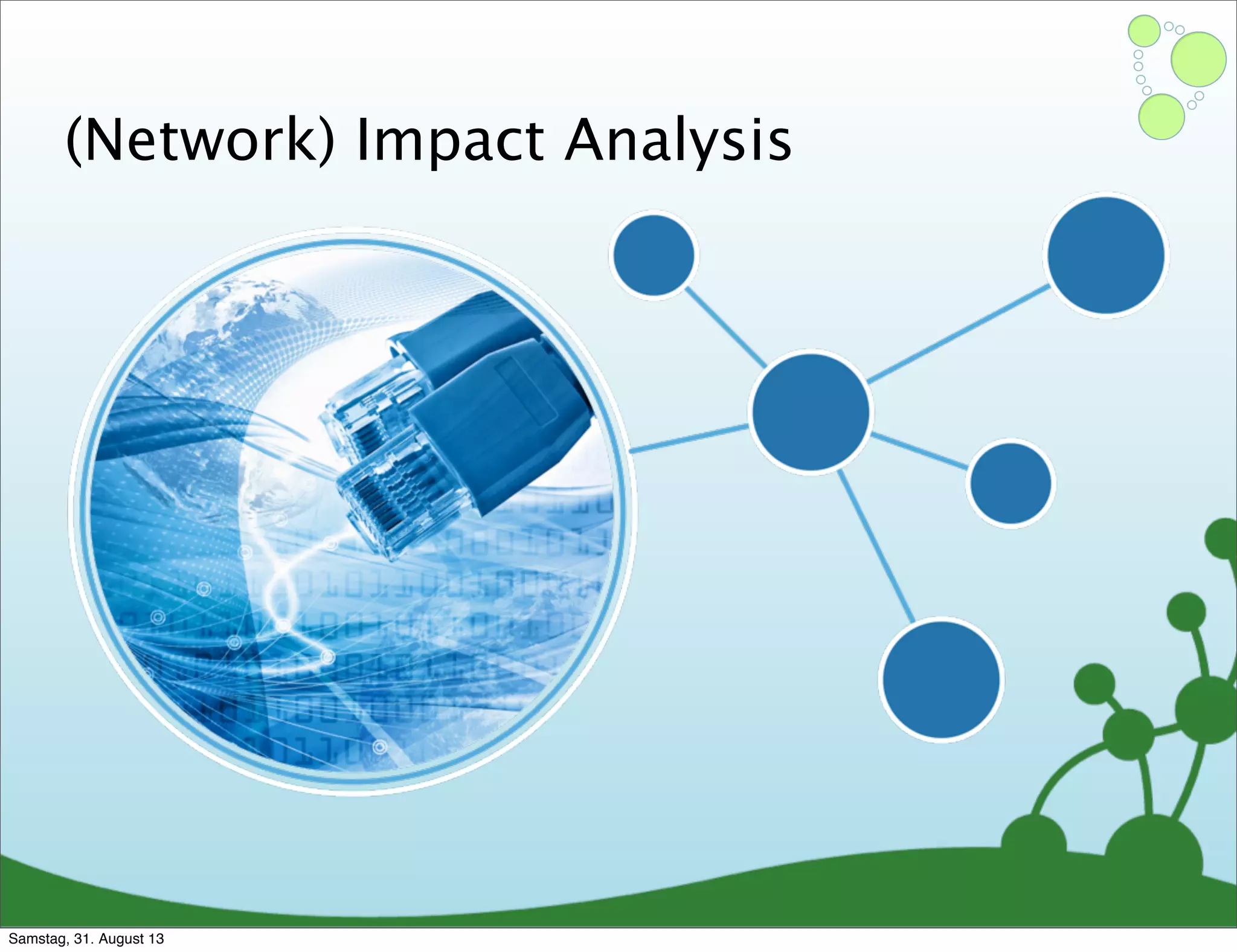 (Network) Impact Analysis

Samstag, 31. August 13